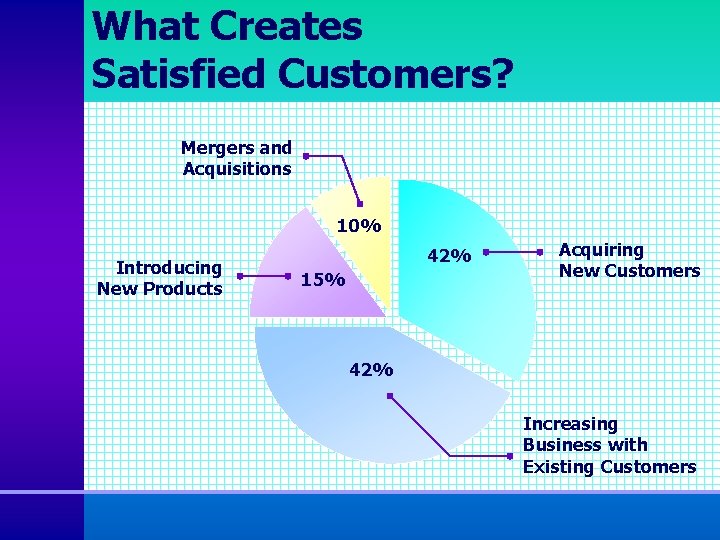 What Creates Satisfied Customers?

Mergers and Acquisitions

10%

Introducing New Products

15%

42%

Acquiring New Customers

42%

Increasing Business with Existing Customers